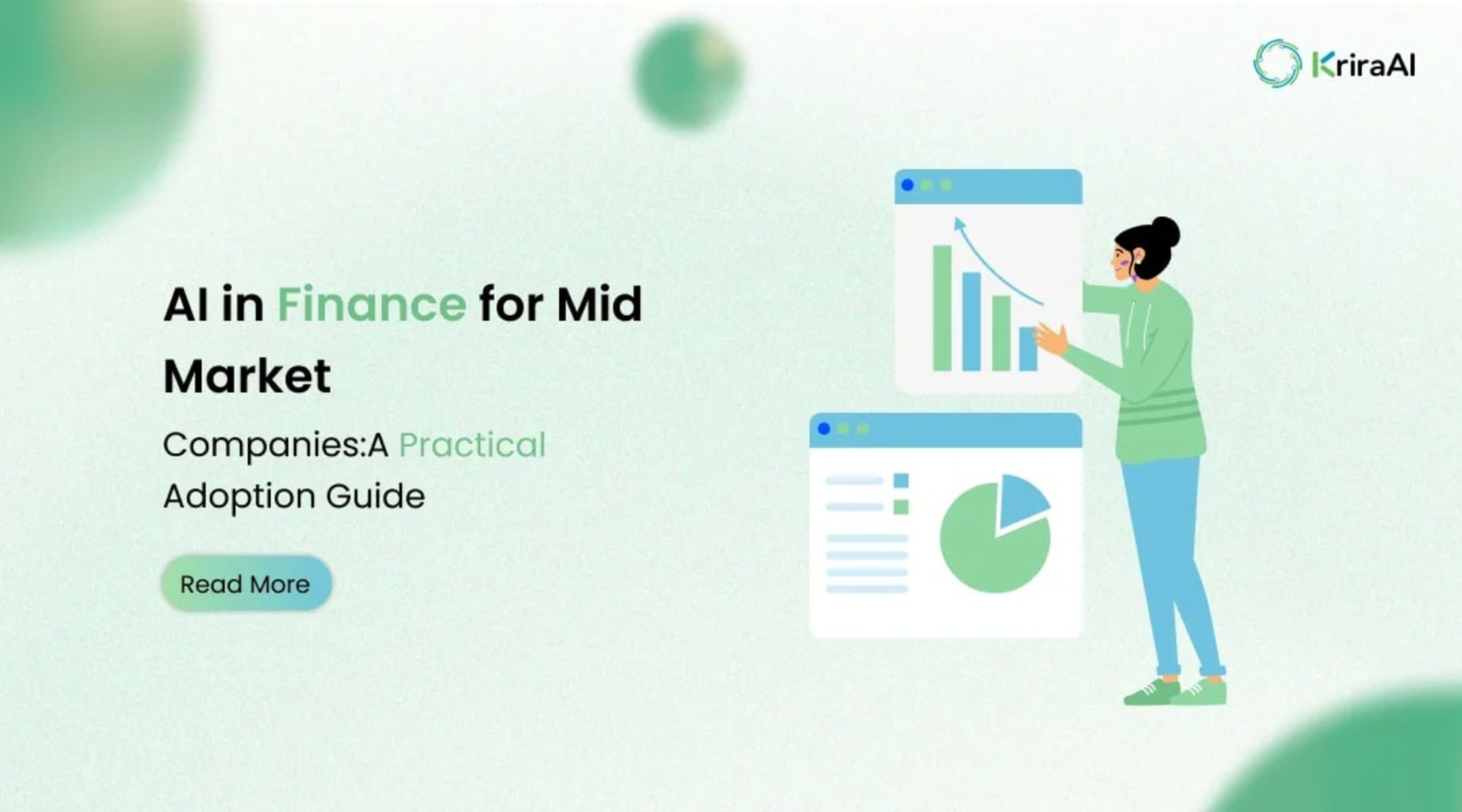 KriraAI

AI in Finance for Mid Market

Companies:A Practical Adoption Guide

Read More